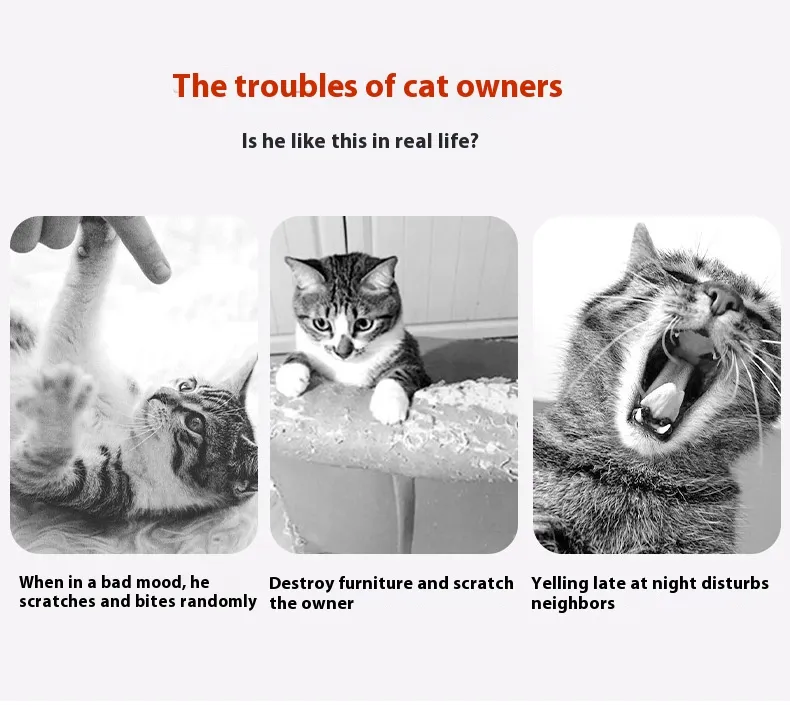 The troubles of cat owners

Is he like this in real life?

When in a bad mood, he scratches and bites randomly

Destroy furniture and scratch the owner

Yelling late at night disturbs neighbors